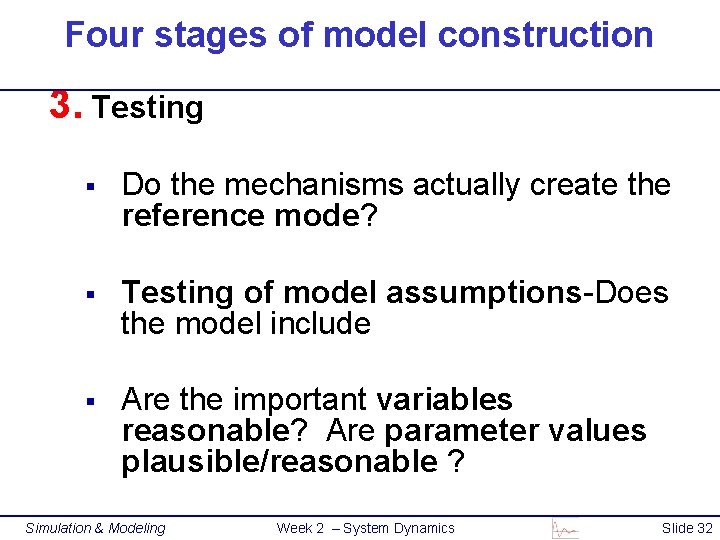 Four stages of model construction

3. Testing

▪ Do the mechanisms actually create the reference mode?

▪ Testing of model assumptions-Does the model include

▪ Are the important variables reasonable? Are parameter values plausible/reasonable ?

Simulation & Modeling Week 2 – System Dynamics Slide 32